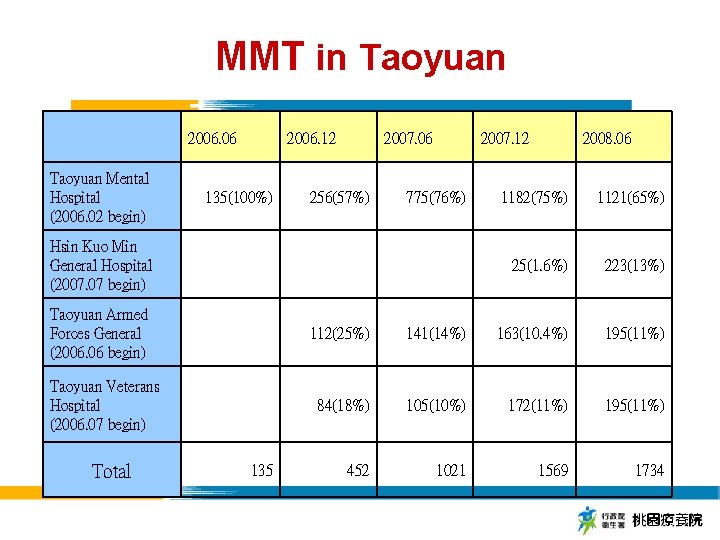 MMT in Taoyuan

| | 2006.06 | 2006.12 | 2007.06 | 2007.12 | 2008.06 |
|---|---|---|---|---|---|
| Taoyuan Mental Hospital (2006.02 begin) | 135(100%) | 256(57%) | 775(76%) | 1182(75%) | 1121(65%) |
| Hsin Kuo Min General Hospital (2007.07 begin) | | | | 25(1.6%) | 223(13%) |
| Taoyuan Armed Forces General (2006.06 begin) | | 112(25%) | 141(14%) | 163(10.4%) | 195(11%) |
| Taoyuan Veterans Hospital (2006.07 begin) | | 84(18%) | 105(10%) | 172(11%) | 195(11%) |
| Total | 135 | 452 | 1021 | 1569 | 1734 |

行政院衛生署 桃園療養院